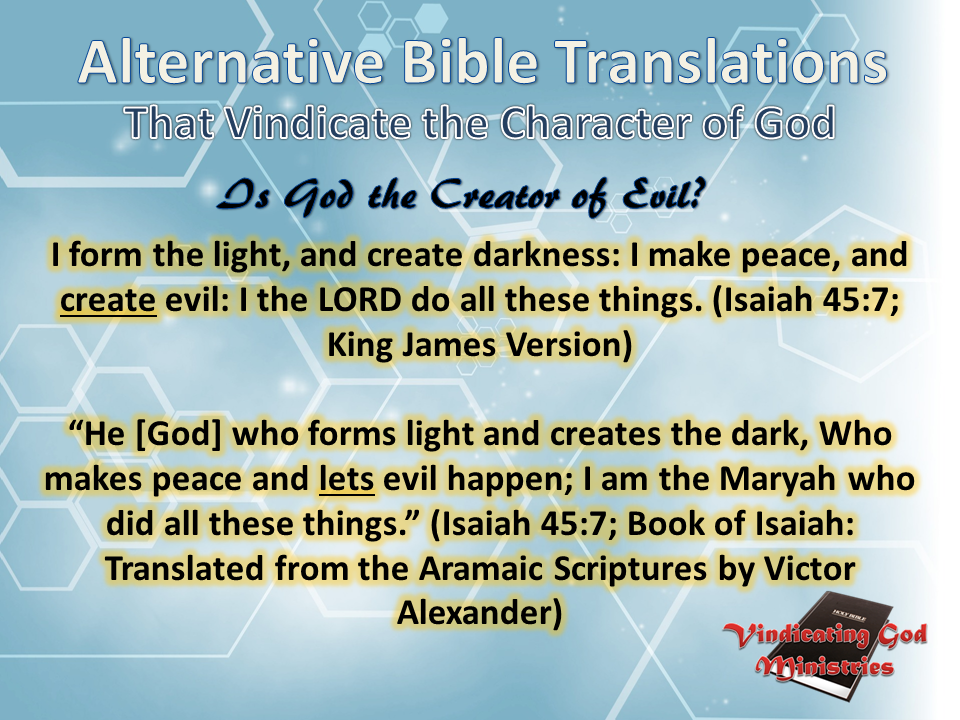 Alternative Bible Translations
That Vindicate the Character of God

Is God the Creator of Evil?

I form the light, and create darkness: I make peace, and create evil: I the LORD do all these things. (Isaiah 45:7; King James Version)

“He [God] who forms light and creates the dark, Who makes peace and lets evil happen; I am the Maryah who did all these things.” (Isaiah 45:7; Book of Isaiah: Translated from the Aramaic Scriptures by Victor Alexander)

HOLY BIBLE

Vindicating God Ministries